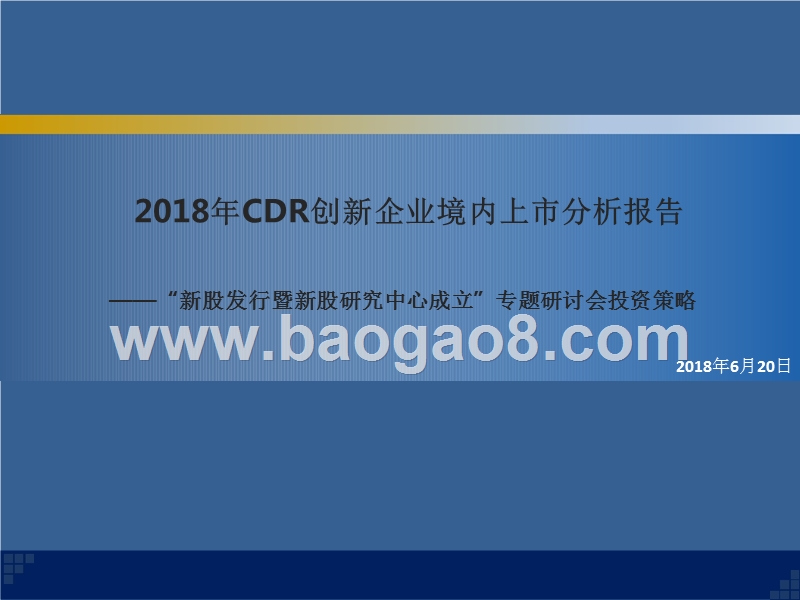 2018年CDR创新企业境内上市分析报告

——“新股发行暨新股研究中心成立”专题研讨会投资策略

www.baogao8.com

2018年6月20日